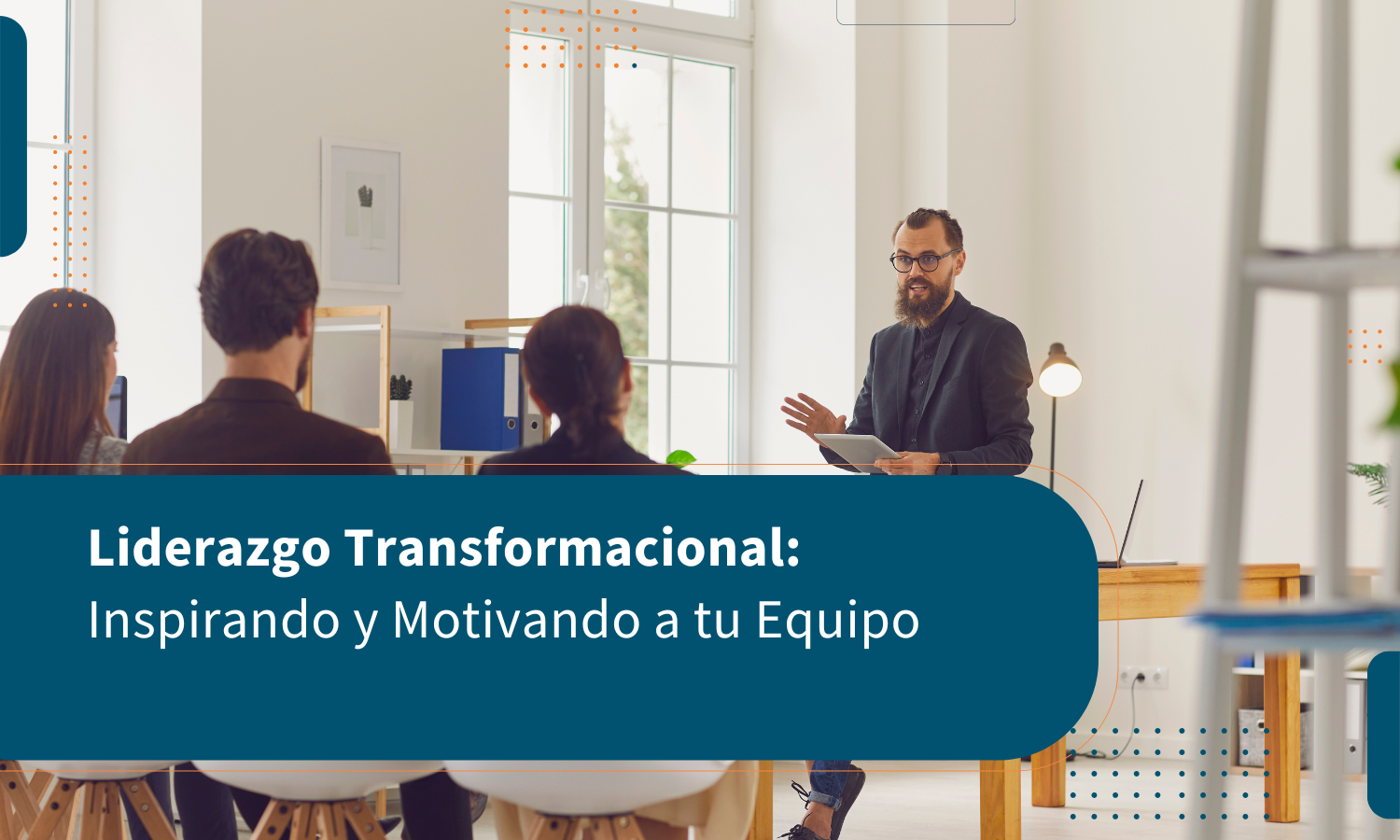 Liderazgo Transformacional:
Inspirando y Motivando a tu Equipo